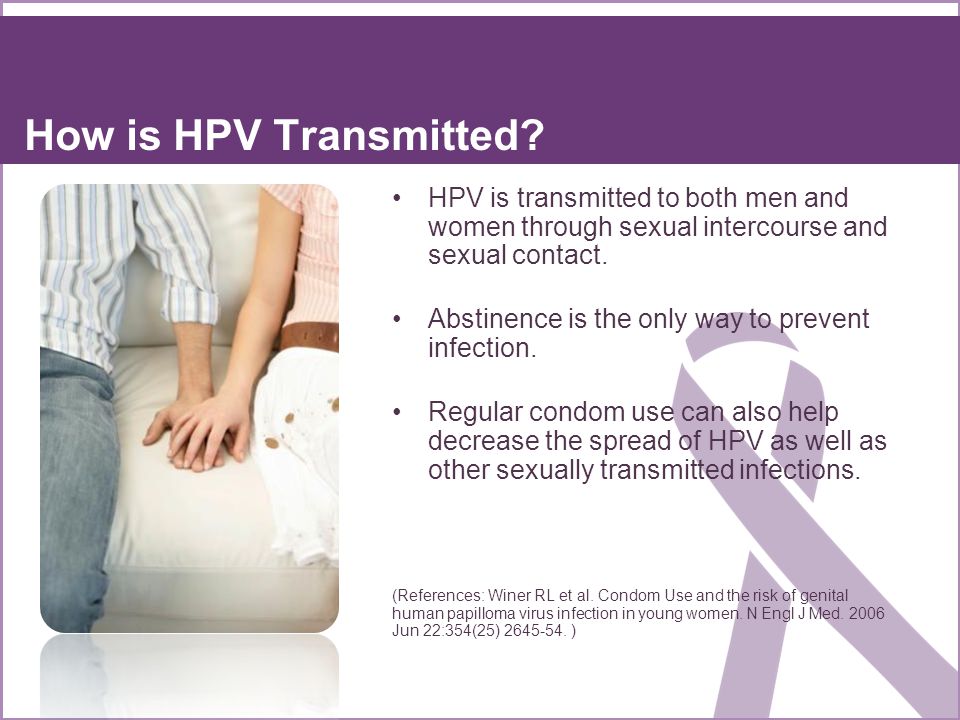 How is HPV Transmitted?

• HPV is transmitted to both men and women through sexual intercourse and sexual contact.

• Abstinence is the only way to prevent infection.

• Regular condom use can also help decrease the spread of HPV as well as other sexually transmitted infections.

(References: Winer RL et al. Condom Use and the risk of genital human papilloma virus infection in young women. N Engl J Med. 2006 Jun 22:354(25) 2645-54. )